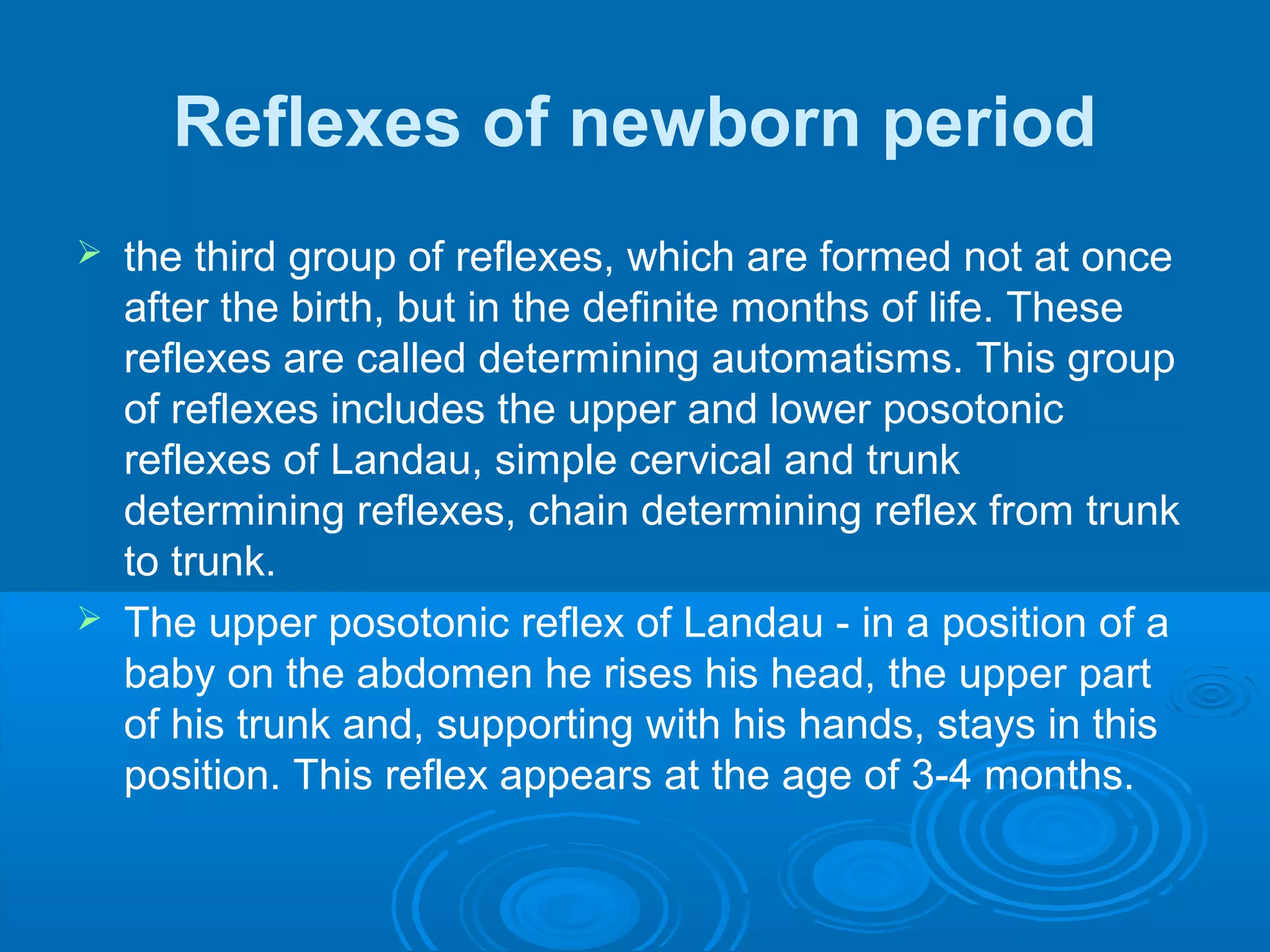 Reflexes of newborn period

➢ the third group of reflexes, which are formed not at once after the birth, but in the definite months of life. These reflexes are called determining automatisms. This group of reflexes includes the upper and lower posotonic reflexes of Landau, simple cervical and trunk determining reflexes, chain determining reflex from trunk to trunk.

➢ The upper posotonic reflex of Landau - in a position of a baby on the abdomen he rises his head, the upper part of his trunk and, supporting with his hands, stays in this position. This reflex appears at the age of 3-4 months.